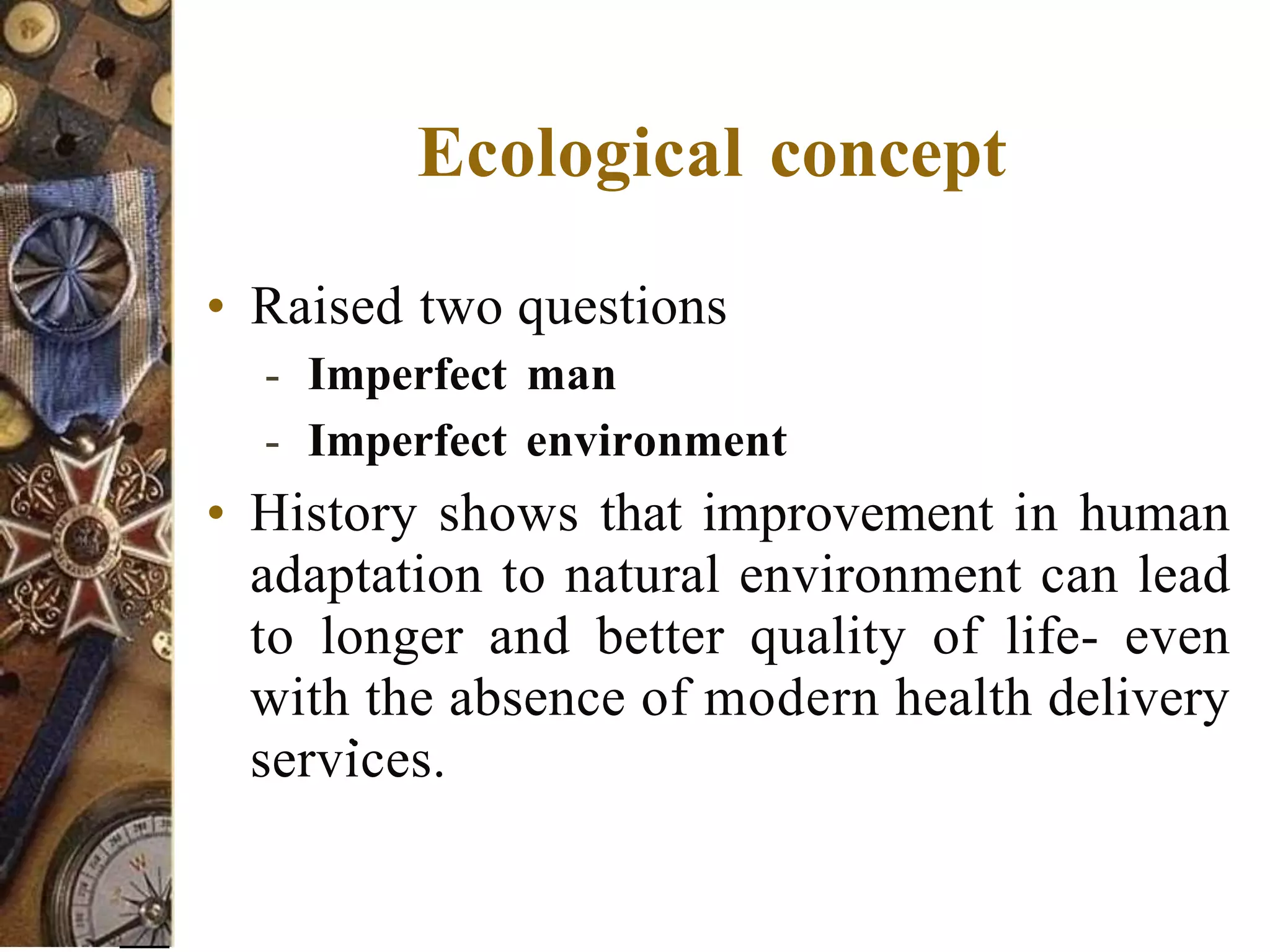 Ecological concept

• Raised two questions
  - Imperfect man
  - Imperfect environment
• History shows that improvement in human adaptation to natural environment can lead to longer and better quality of life- even with the absence of modern health delivery services.